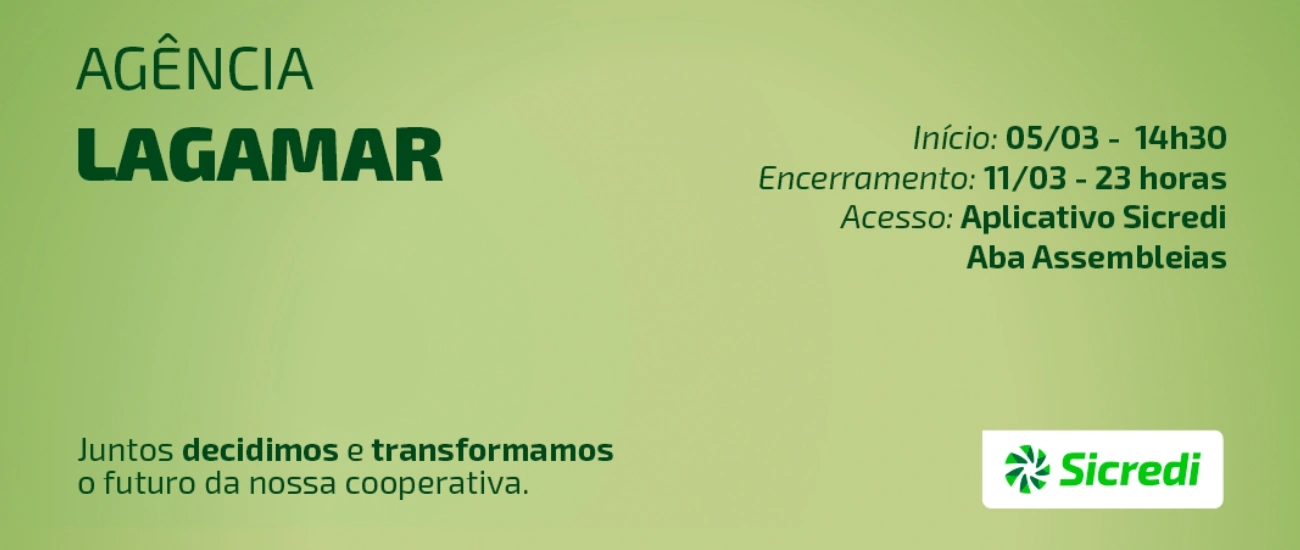 AGÊNCIA
LAGAMAR

Início: 05/03 - 14h30
Encerramento: 11/03 - 23 horas
Acesso: Aplicativo Sicredi
Aba Assembleias

Juntos decidimos e transformamos o futuro da nossa cooperativa.

Sicredi